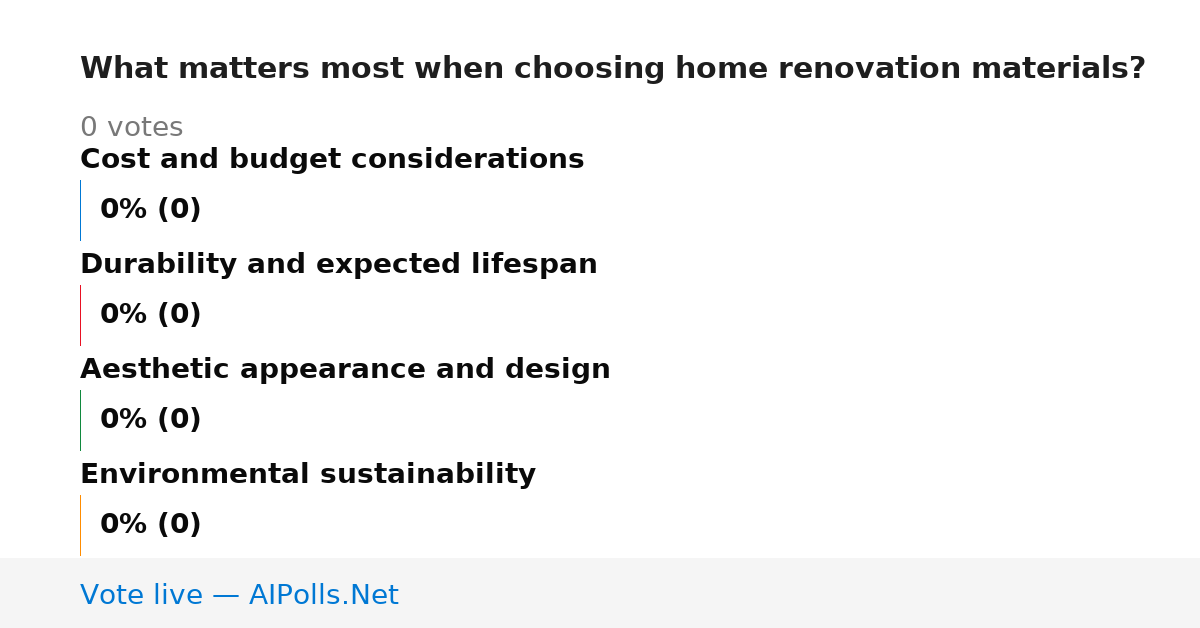 What matters most when choosing home renovation materials?

0 votes

Cost and budget considerations

0% (0)

Durability and expected lifespan

0% (0)

Aesthetic appearance and design

0% (0)

Environmental sustainability

0% (0)

Vote live — AIPolls.Net